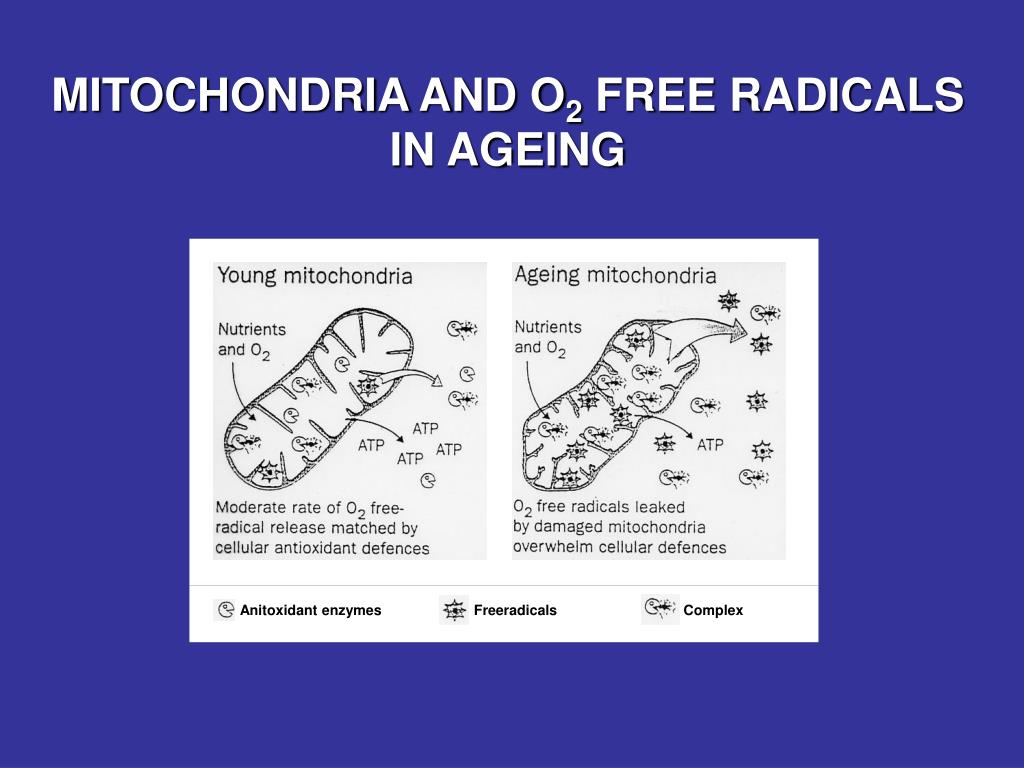 MITOCHONDRIA AND $O_2$ FREE RADICALS IN AGEING

Young mitochondria

Nutrients and $O_2$

ATP

ATP

ATP

ATP

Moderate rate of $O_2$ free-radical release matched by cellular antioxidant defences

Ageing mitochondria

Nutrients and $O_2$

ATP

$O_2$ free radicals leaked by damaged mitochondria overwhelm cellular defences

Anitoxidant enzymes

Freeradicals

Complex